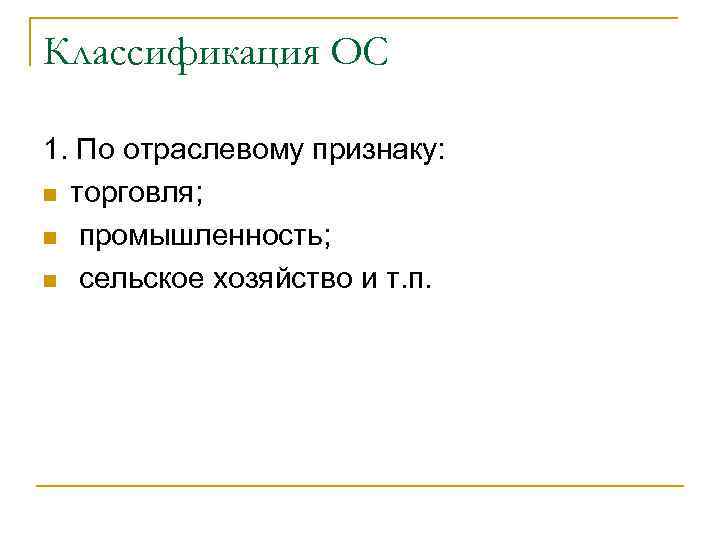 Классификация ОС

1. По отраслевому признаку:

- торговля;
- промышленность;
- сельское хозяйство и т.п.